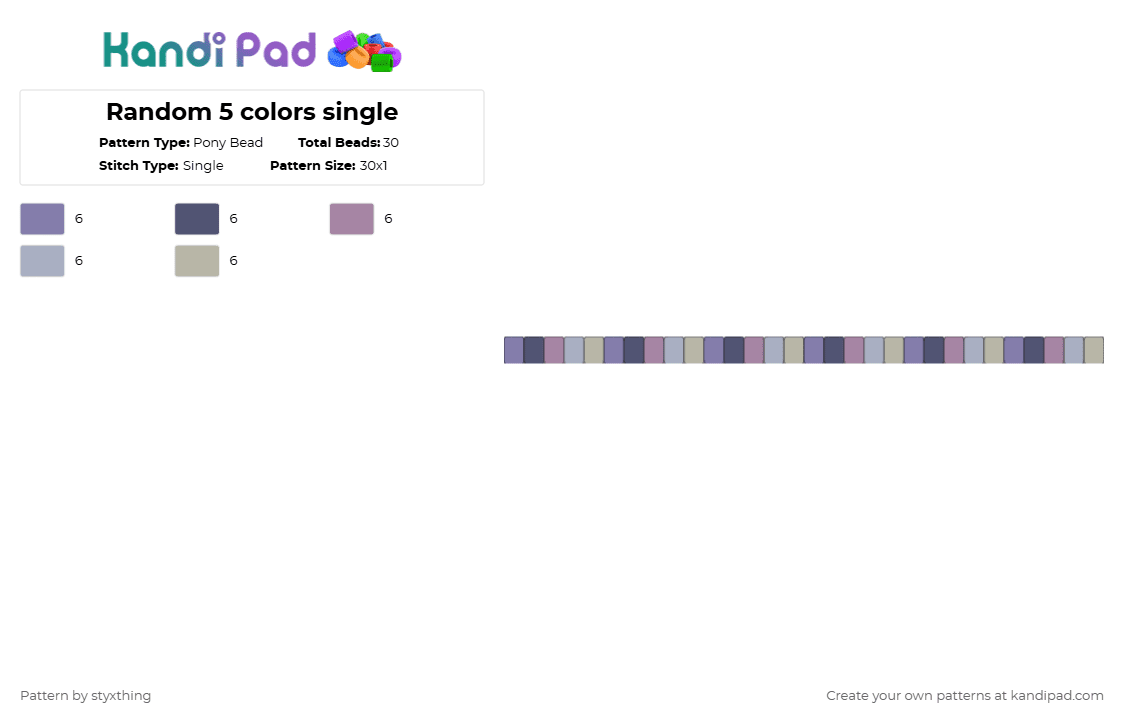 Kandi Pad

Random 5 colors single

Pattern Type: Pony Bead Total Beads: 30
Stitch Type: Single Pattern Size: 30x1

6 6 6
6 6

Pattern by styxthing

Create your own patterns at kandipad.com